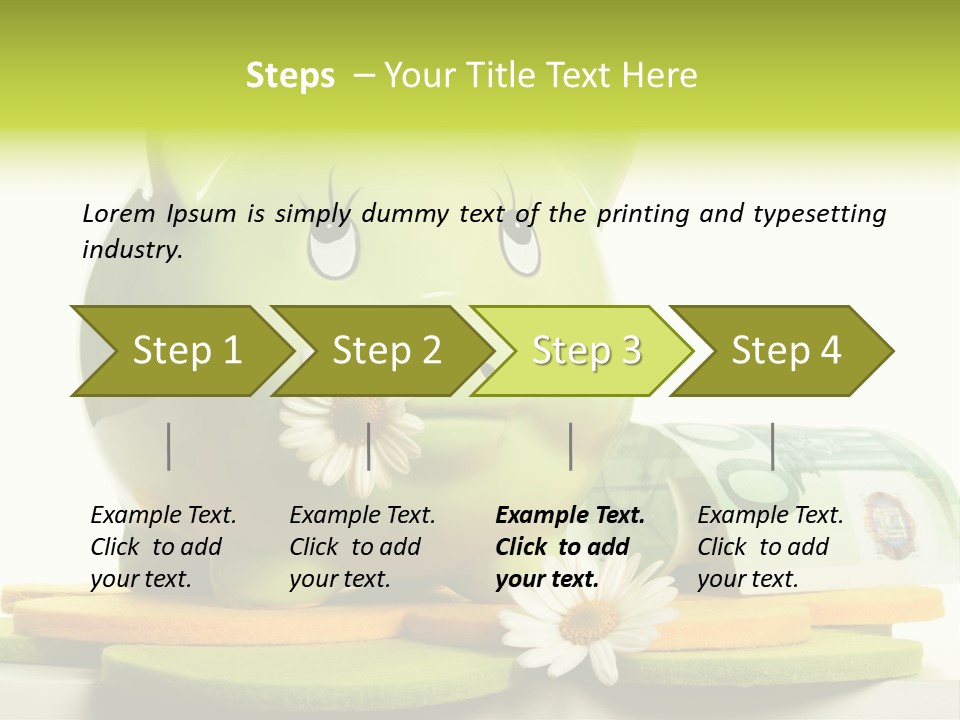 Steps – Your Title Text Here

Lorem Ipsum is simply dummy text of the printing and typesetting industry.

Step 1

Step 2

Step 3

Step 4

Example Text. Click to add your text.

Example Text. Click to add your text.

Example Text. Click to add your text.

Example Text. Click to add your text.